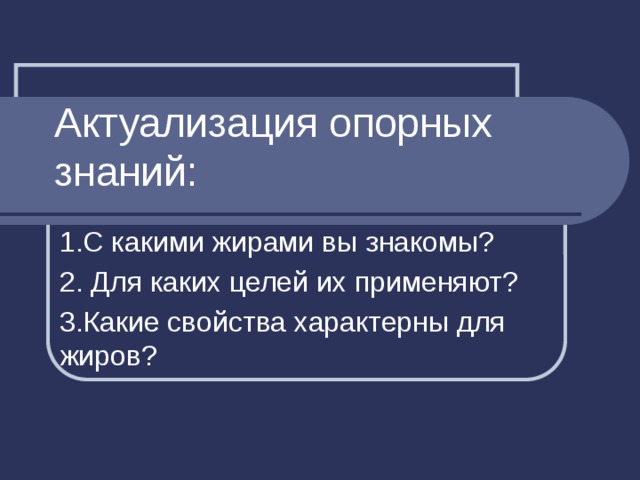 Актуализация опорных знаний:

1.С какими жирами вы знакомы?

2. Для каких целей их применяют?

3.Какие свойства характерны для жиров?